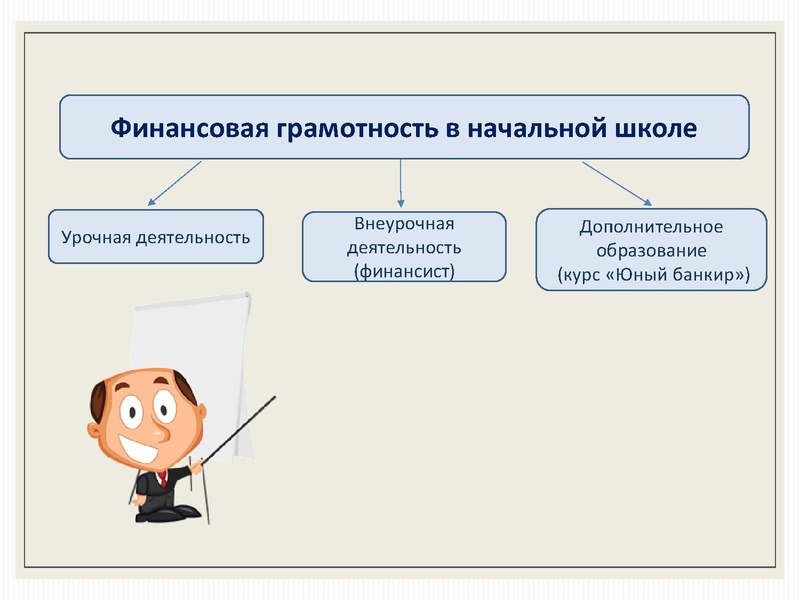 Финансовая грамотность в начальной школе

Урочная деятельность

Внеурочная деятельность (финансист)

Дополнительное образование (курс «Юный банкир»)